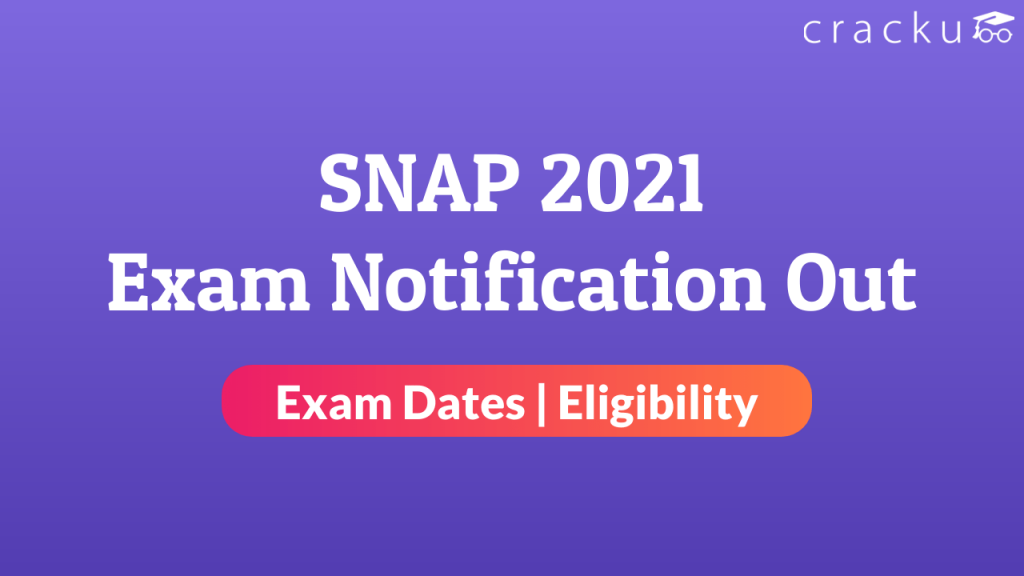 cracku

SNAP 2021
Exam Notification Out

Exam Dates | Eligibility